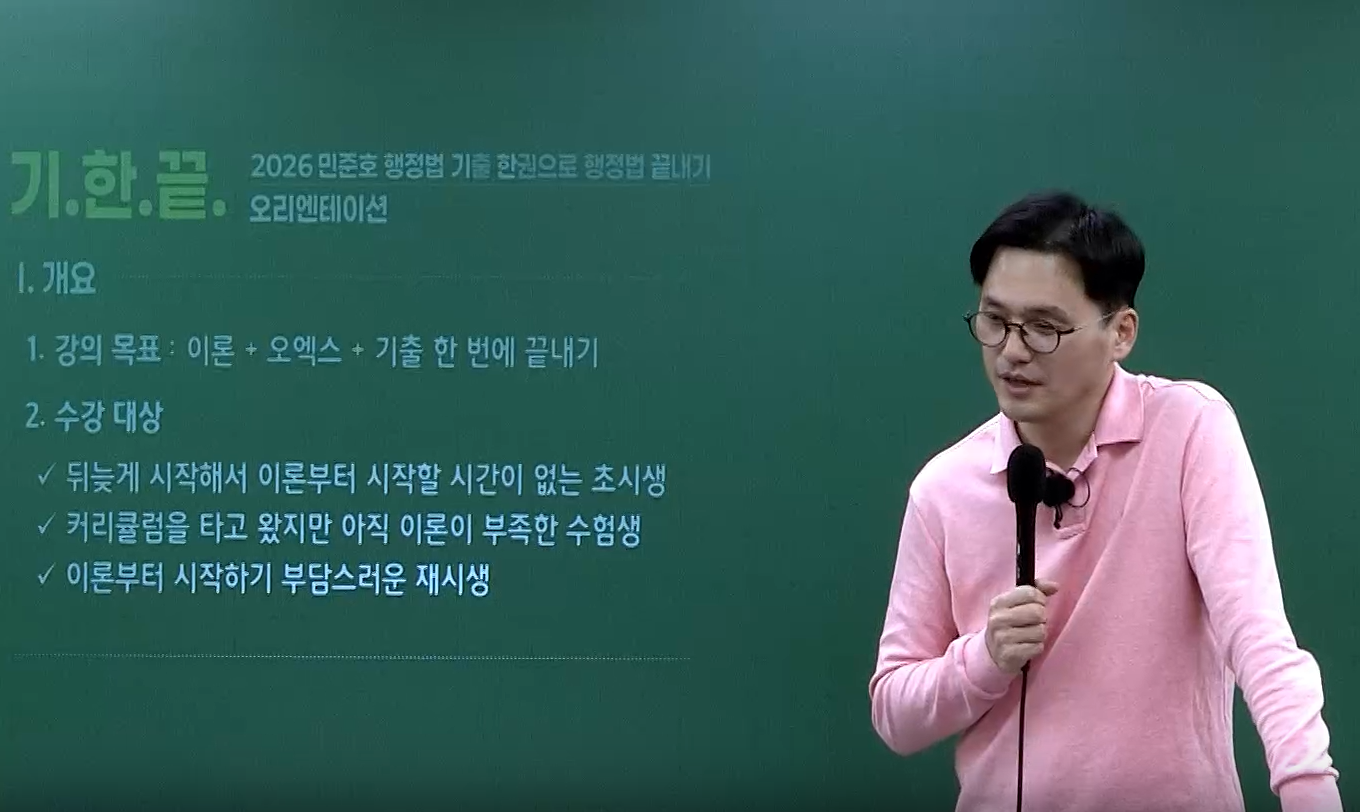 기.한.끝. 2026 민준호 행정법 기출 한권으로 행정법 끝내기
오리엔테이션

I. 개요

1. 강의 목표 : 이론 + 오엑스 + 기출 한 번에 끝내기

2. 수강 대상

✓ 뒤늦게 시작해서 이론부터 시작할 시간이 없는 초시생
✓ 커리큘럼을 타고 왔지만 아직 이론이 부족한 수험생
✓ 이론부터 시작하기 부담스러운 재시생